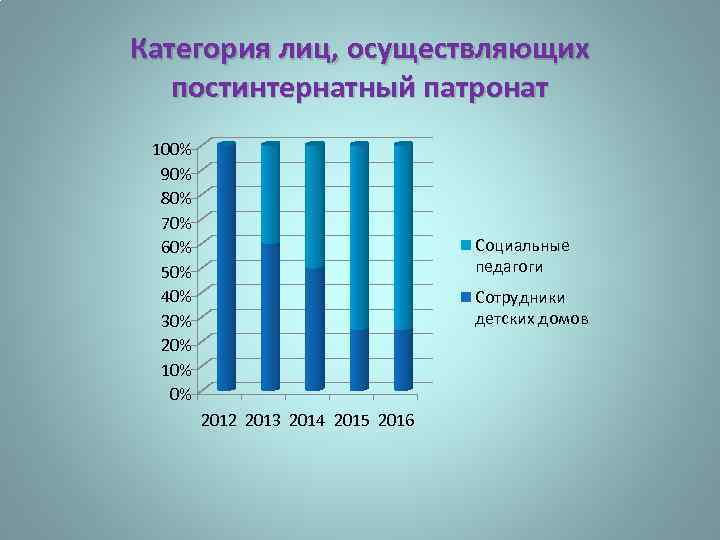 Категория лиц, осуществляющих постинтернатный патронат

100%
90%
80%
70%
60%
50%
40%
30%
20%
10%
0%

2012 2013 2014 2015 2016

Социальные педагоги

Сотрудники детских домов